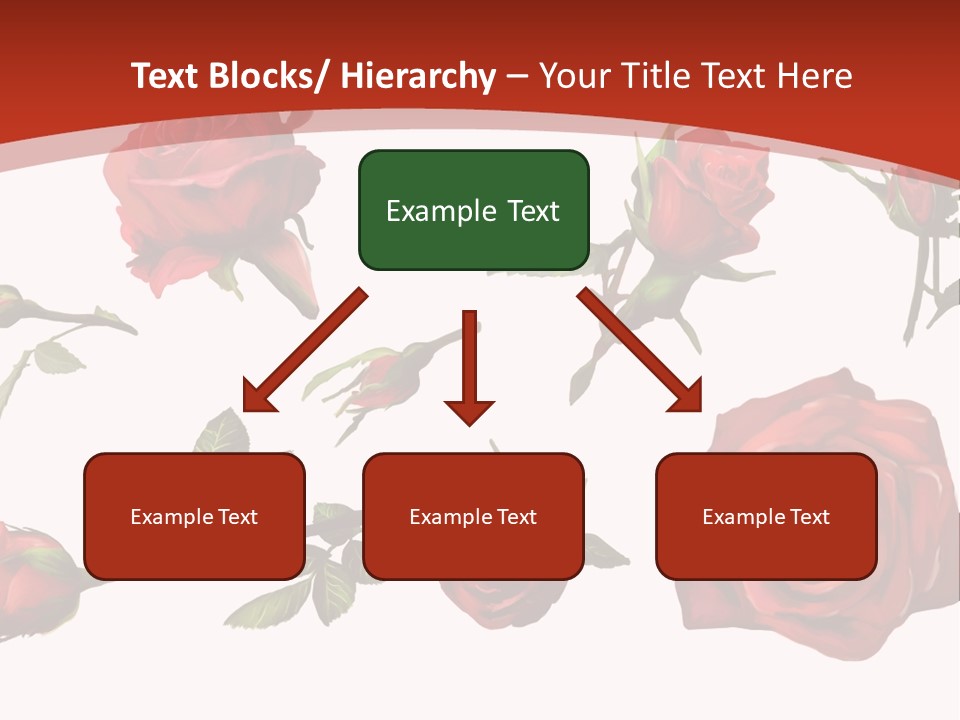 Text Blocks/ Hierarchy – Your Title Text Here

Example Text

Example Text

Example Text

Example Text